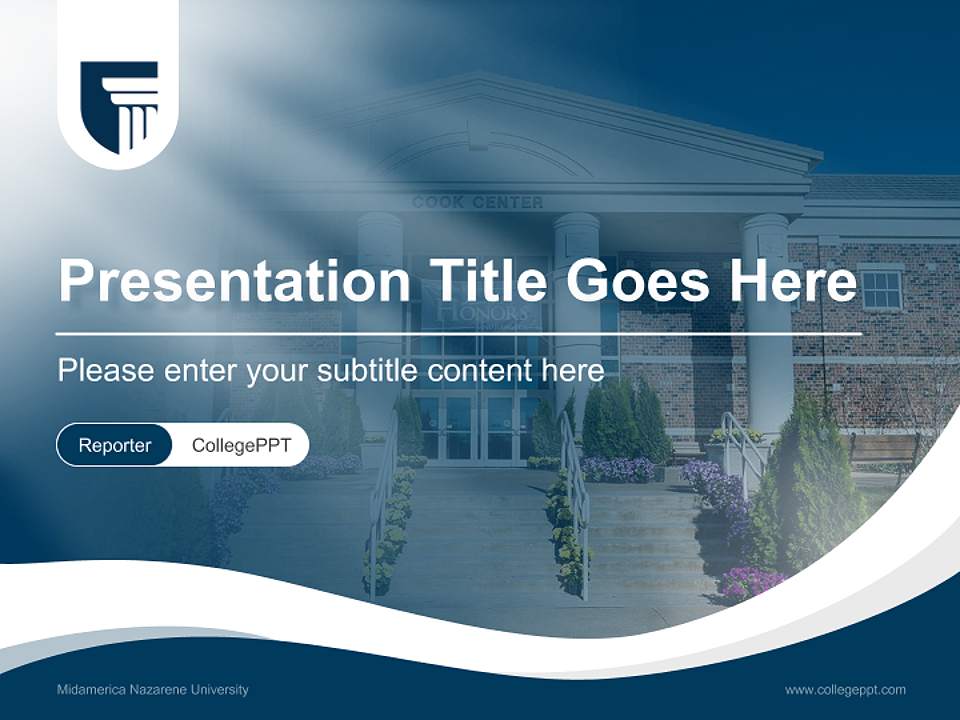 COOK CENTER

HONORS

Presentation Title Goes Here

Please enter your subtitle content here

Reporter CollegePPT

Midamerica Nazarene University

www.collegeppt.com